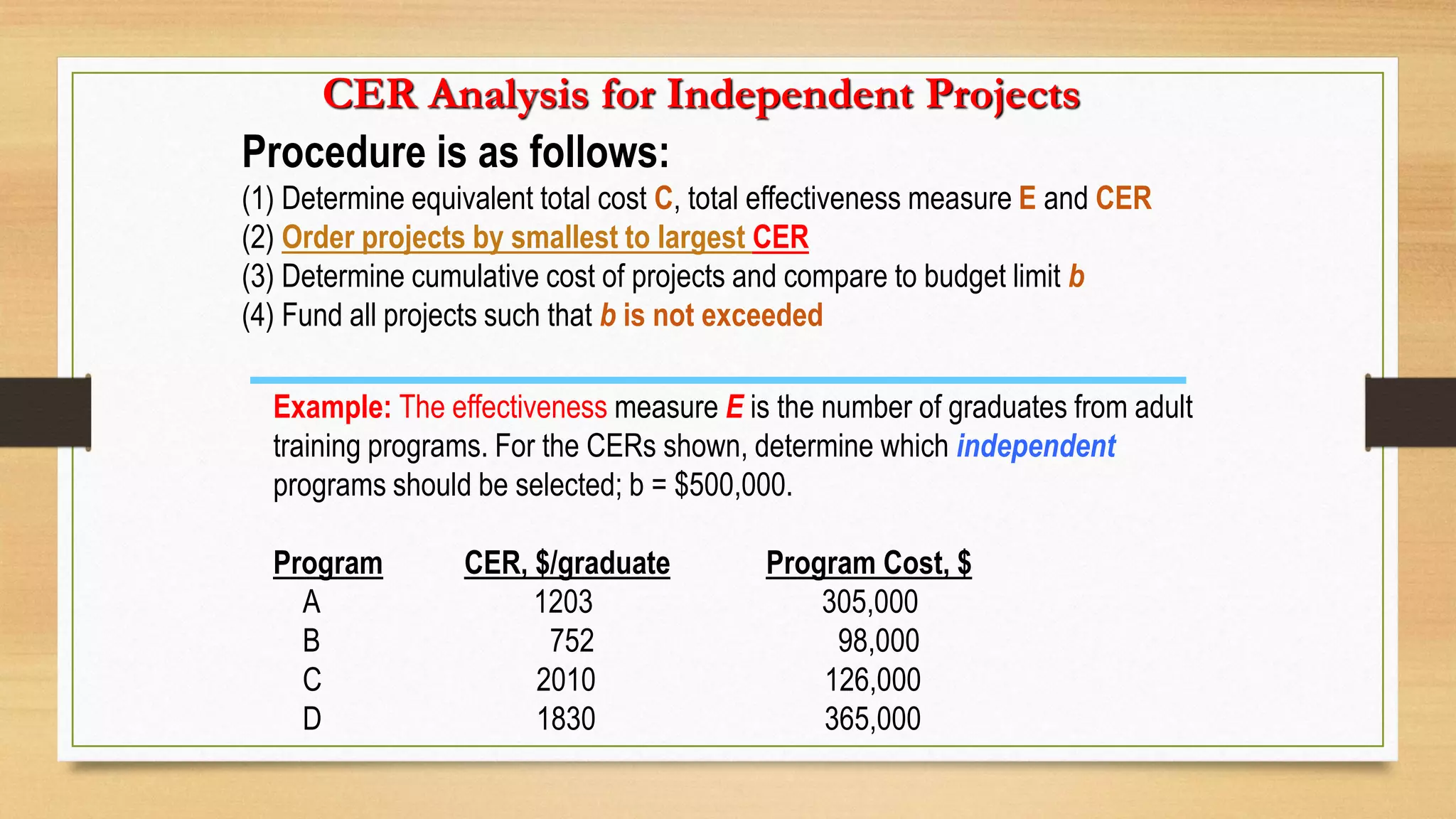 CER Analysis for Independent Projects

Procedure is as follows:

(1) Determine equivalent total cost C, total effectiveness measure E and CER
(2) Order projects by smallest to largest CER
(3) Determine cumulative cost of projects and compare to budget limit b
(4) Fund all projects such that b is not exceeded

Example: The effectiveness measure E is the number of graduates from adult training programs. For the CERs shown, determine which independent programs should be selected; b = $500,000.

| Program | CER, $/graduate | Program Cost, $ |
|---|---|---|
| A | 1203 | 305,000 |
| B | 752 | 98,000 |
| C | 2010 | 126,000 |
| D | 1830 | 365,000 |